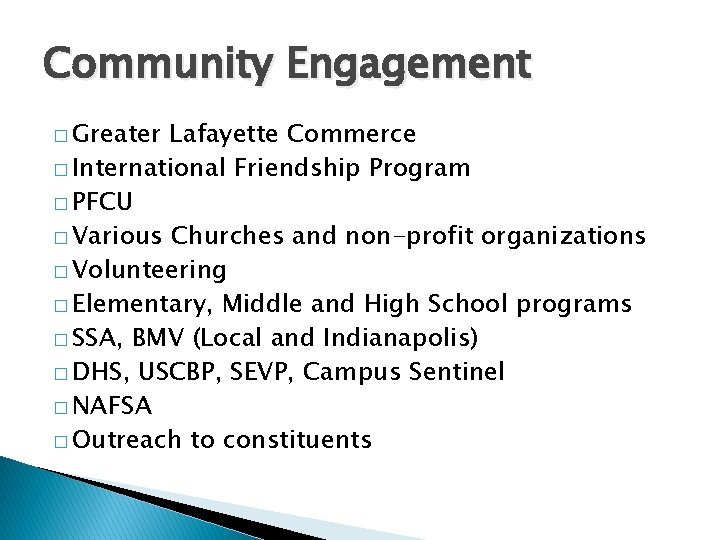 Community Engagement

□ Greater Lafayette Commerce
□ International Friendship Program
□ PFCU
□ Various Churches and non-profit organizations
□ Volunteering
□ Elementary, Middle and High School programs
□ SSA, BMV (Local and Indianapolis)
□ DHS, USCBP, SEVP, Campus Sentinel
□ NAFSA
□ Outreach to constituents